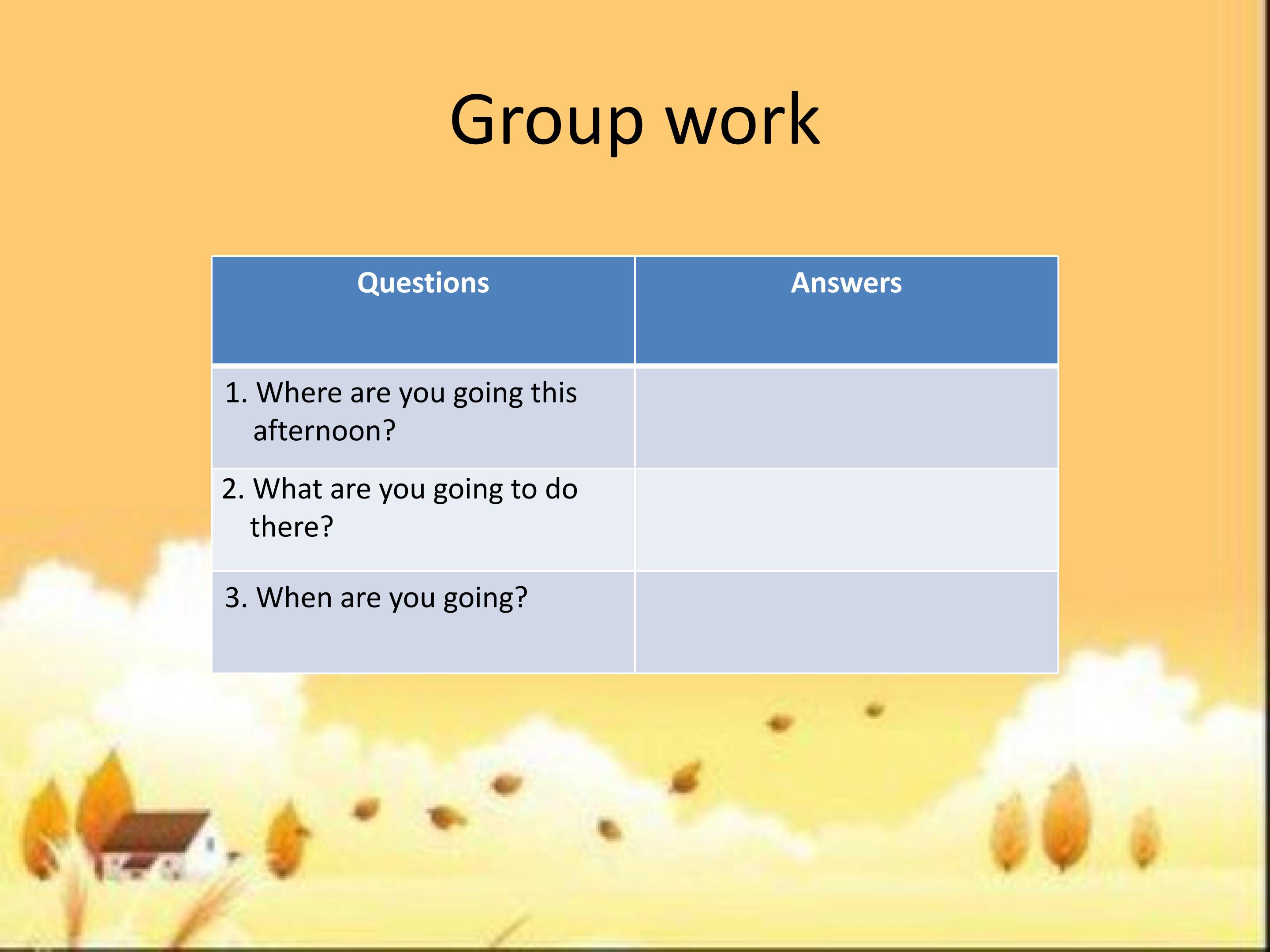 Group work

| Questions | Answers |
|---|---|
| 1. Where are you going this afternoon? | |
| 2. What are you going to do there? | |
| 3. When are you going? | |